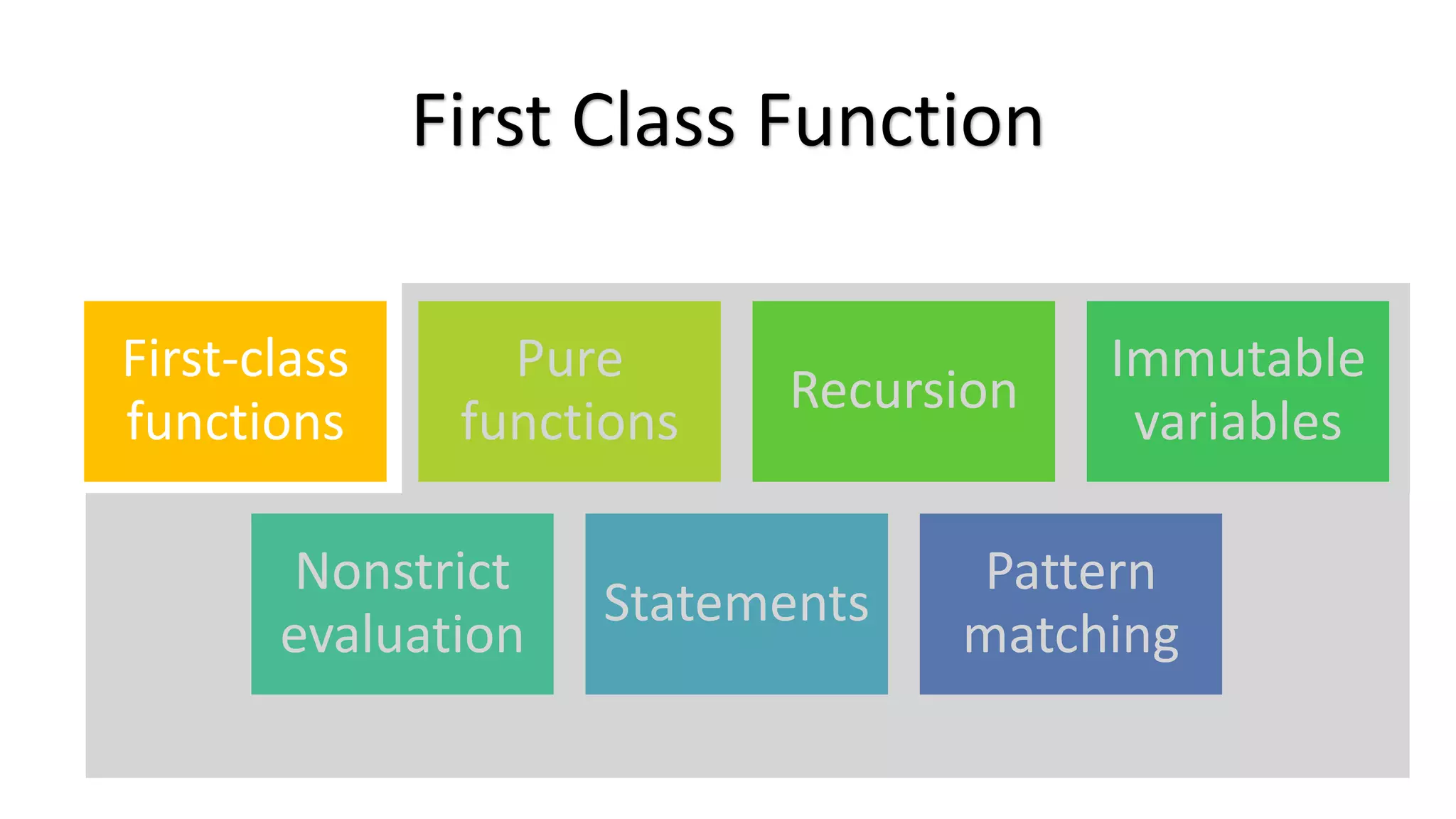 First Class Function

First-class functions

Pure functions

Recursion

Immutable variables

Nonstrict evaluation

Statements

Pattern matching